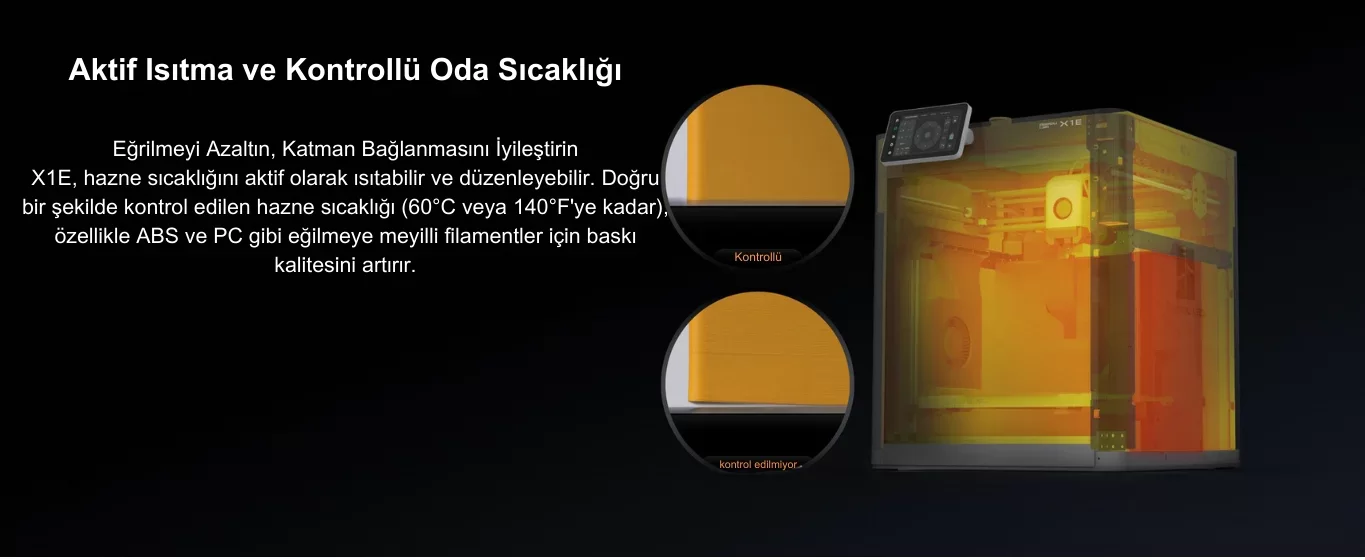 Aktif Isıtma ve Kontrollü Oda Sıcaklığı

Eğrilmeyi Azaltın, Katman Bağlanmasını İyileştirin
X1E, hazne sıcaklığını aktif olarak ısıtabilir ve düzenleyebilir. Doğru bir şekilde kontrol edilen hazne sıcaklığı (60°C veya 140°F'ye kadar), özellikle ABS ve PC gibi eğilmeye meyilli filamentler için baskı kalitesini artırır.

Kontrollü

kontrol edilmiyor

X1E